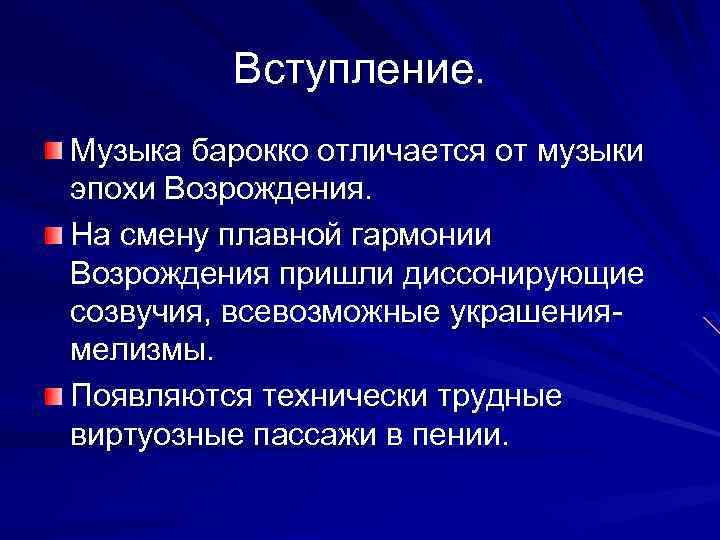 Вступление.

Музыка барокко отличается от музыки эпохи Возрождения.

На смену плавной гармонии Возрождения пришли диссонирующие созвучия, всевозможные украшения-мелизмы.

Появляются технически трудные виртуозные пассажи в пении.